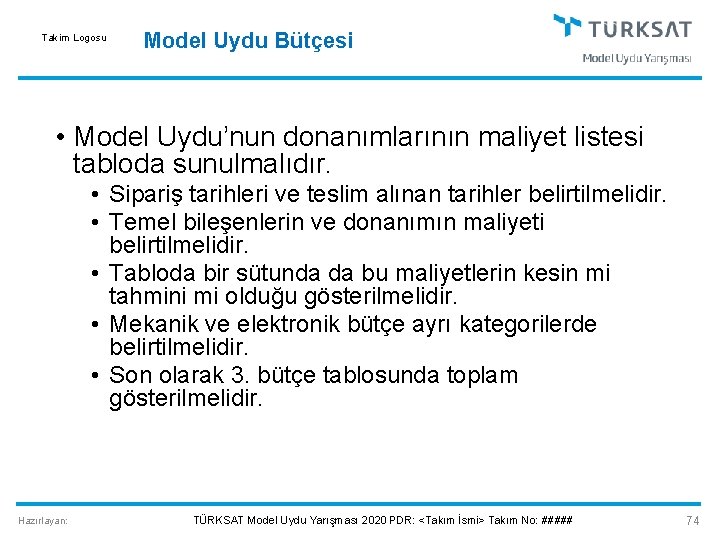 Takım Logosu

Model Uydu Bütçesi

TÜRKSAT
Model Uydu Yarışması

• Model Uydu'nun donanımlarının maliyet listesi tabloda sunulmalıdır.
• Sipariş tarihleri ve teslim alınan tarihler belirtilmelidir.
• Temel bileşenlerin ve donanımın maliyeti belirtilmelidir.
• Tabloda bir sütunda da bu maliyetlerin kesin mi tahmini mi olduğu gösterilmelidir.
• Mekanik ve elektronik bütçe ayrı kategorilerde belirtilmelidir.
• Son olarak 3. bütçe tablosunda toplam gösterilmelidir.

Hazırlayan:

TÜRKSAT Model Uydu Yarışması 2020 PDR: <Takım İsmi> Takım No: #####

74